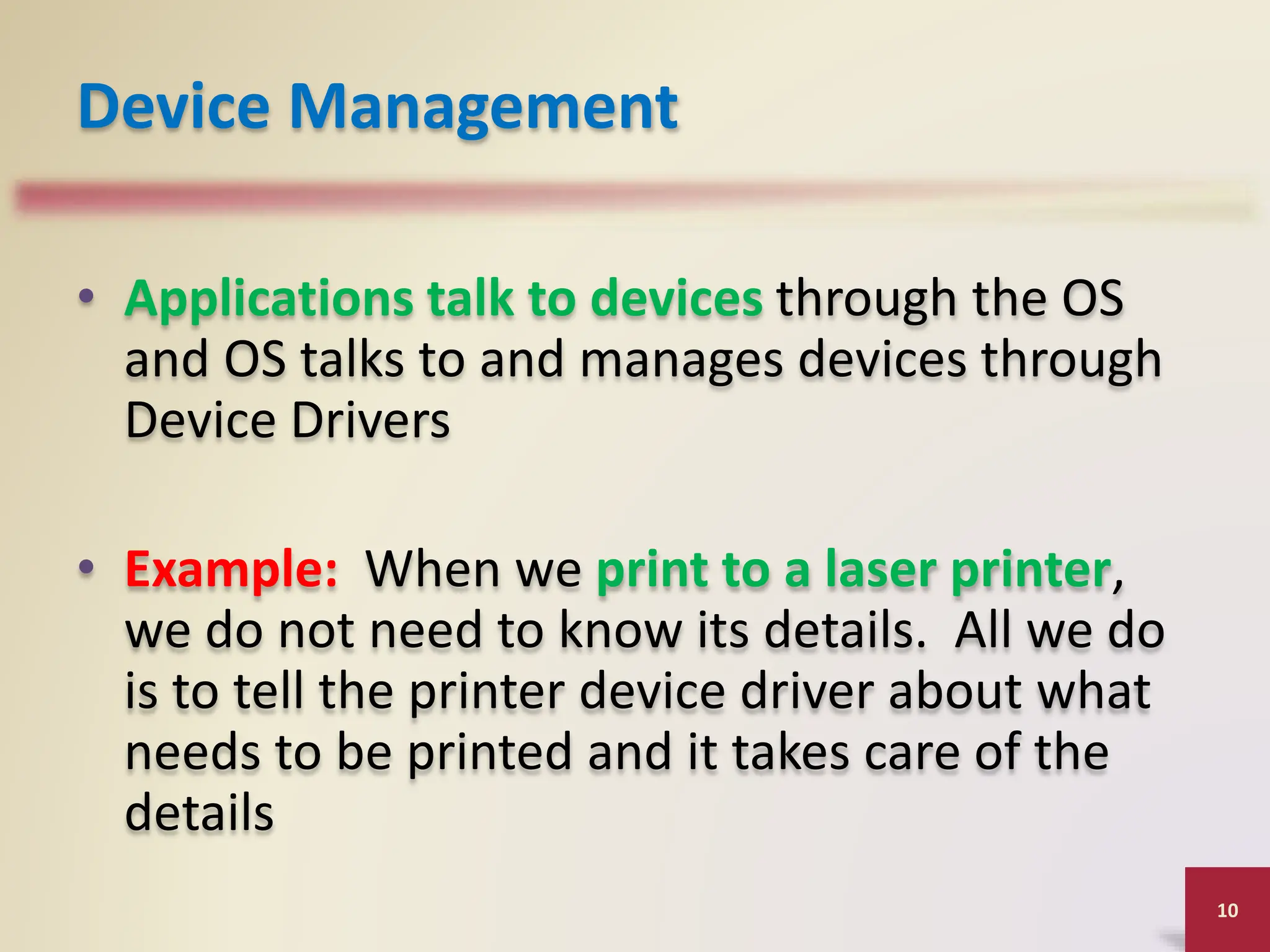 Device Management

• Applications talk to devices through the OS and OS talks to and manages devices through Device Drivers

• Example: When we print to a laser printer, we do not need to know its details. All we do is to tell the printer device driver about what needs to be printed and it takes care of the details

10